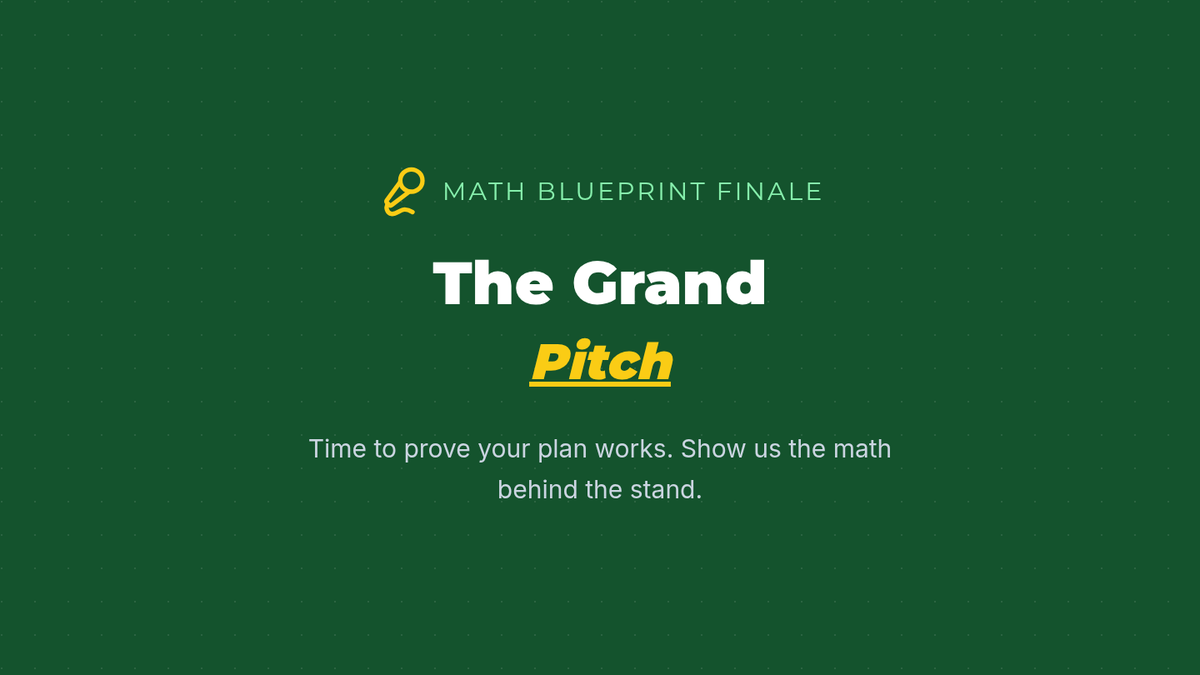 MATH BLUEPRINT FINALE

The Grand

Pitch

Time to prove your plan works. Show us the math behind the stand.